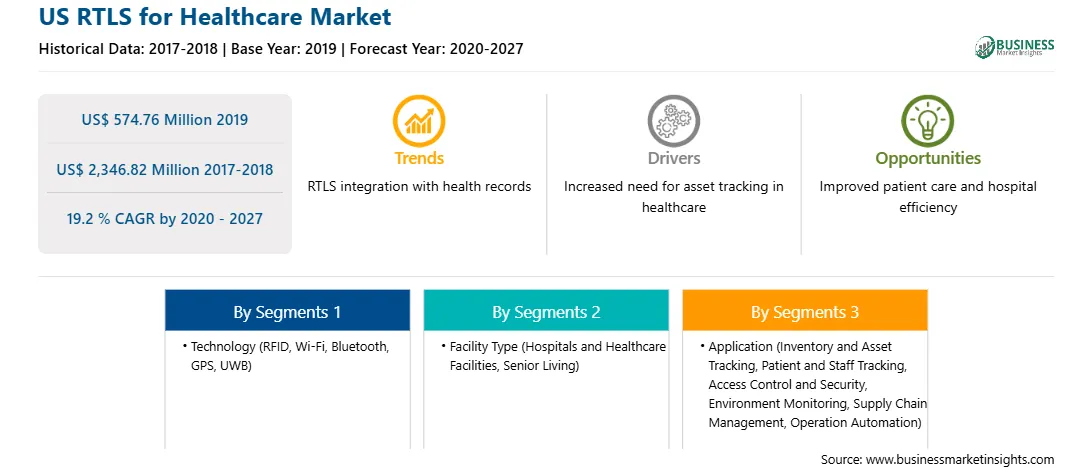 US RTLS for Healthcare Market

Historical Data: 2017-2018 | Base Year: 2019 | Forecast Year: 2020-2027

BUSINESS Market Insights

US$ 574.76 Million 2019

US$ 2,346.82 Million 2017-2018

19.2 % CAGR by 2020 - 2027

Trends

RTLS integration with health records

Drivers

Increased need for asset tracking in healthcare

Opportunities

Improved patient care and hospital efficiency

By Segments 1

• Technology (RFID, Wi-Fi, Bluetooth, GPS, UWB)

By Segments 2

• Facility Type (Hospitals and Healthcare Facilities, Senior Living)

By Segments 3

• Application (Inventory and Asset Tracking, Patient and Staff Tracking, Access Control and Security, Environment Monitoring, Supply Chain Management, Operation Automation)

Source: www.businessmarketinsights.com